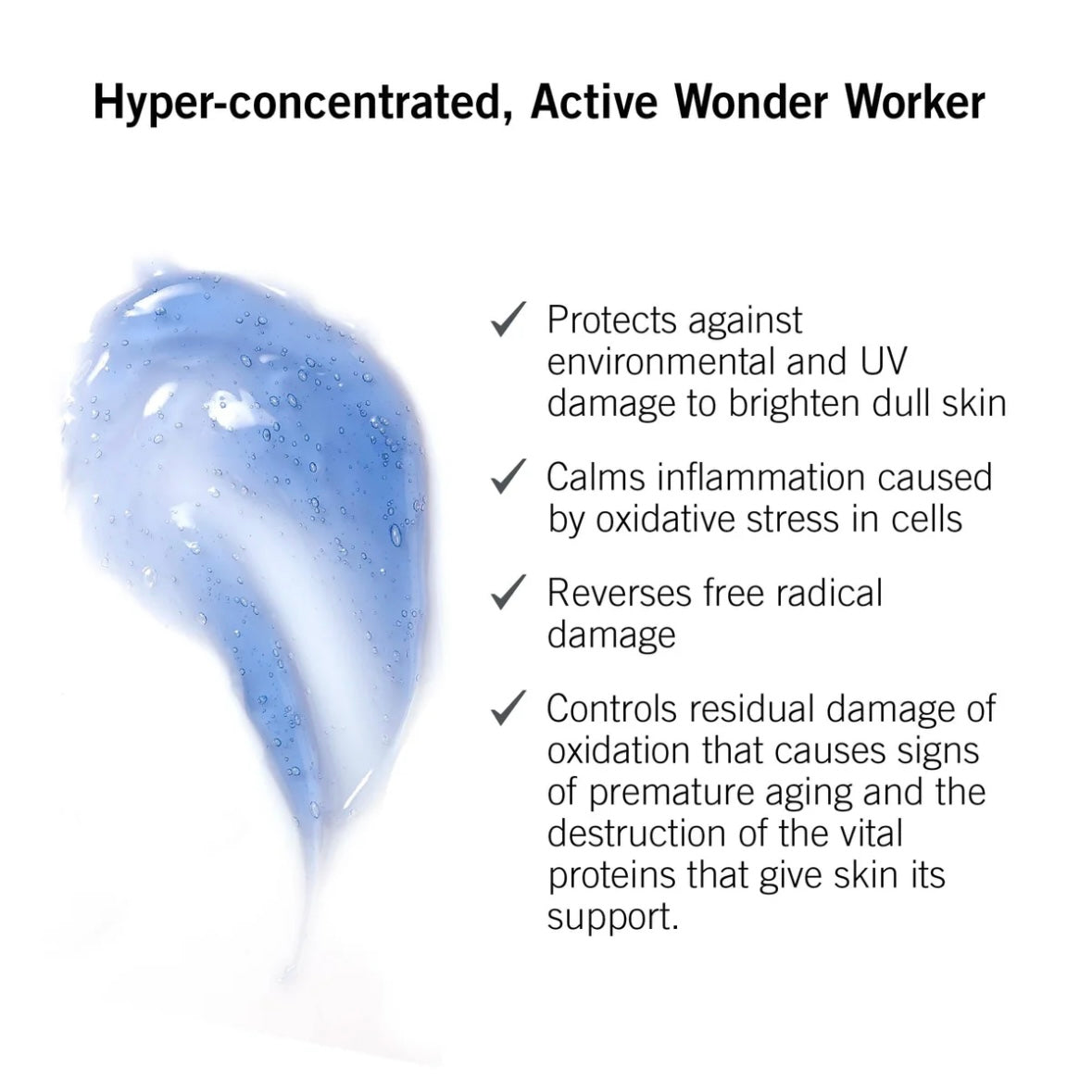 Hyper-concentrated, Active Wonder Worker

✓ Protects against environmental and UV damage to brighten dull skin

✓ Calms inflammation caused by oxidative stress in cells

✓ Reverses free radical damage

✓ Controls residual damage of oxidation that causes signs of premature aging and the destruction of the vital proteins that give skin its support.